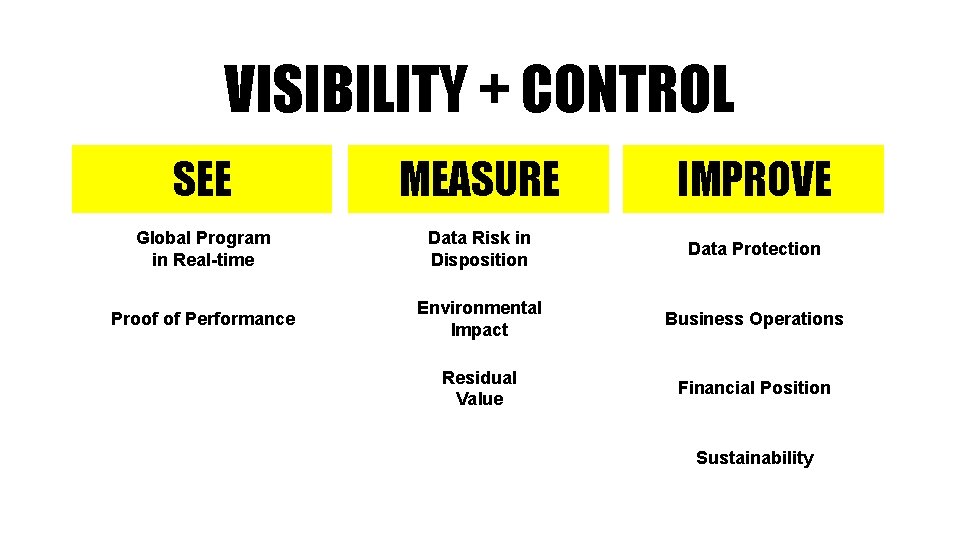 VISIBILITY + CONTROL

SEE

Global Program in Real-time

Proof of Performance

MEASURE

Data Risk in Disposition

Environmental Impact

Residual Value

IMPROVE

Data Protection

Business Operations

Financial Position

Sustainability